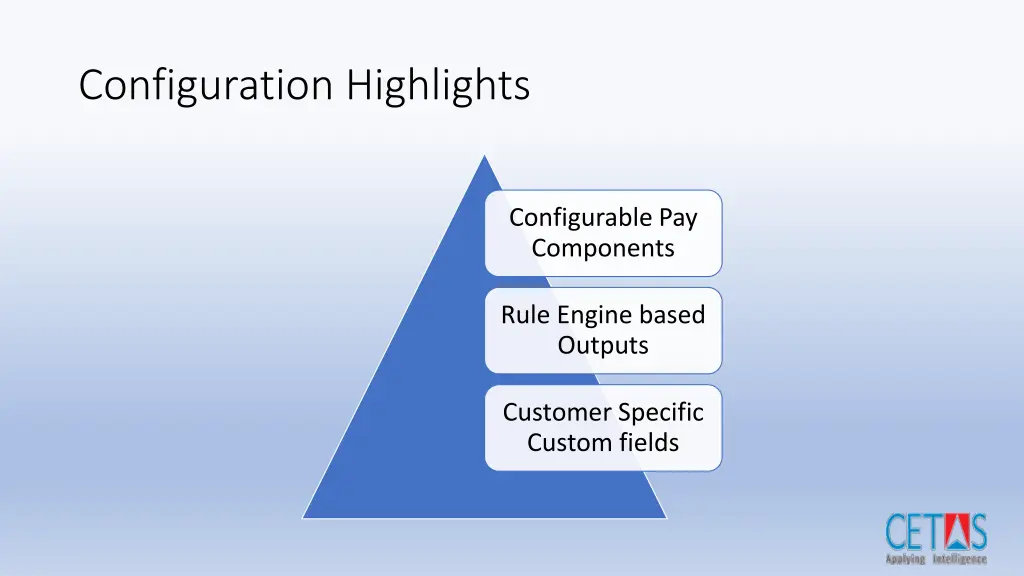 Configuration Highlights

Configurable Pay Components

Rule Engine based Outputs

Customer Specific Custom fields

CETAS
Applying Intelligence